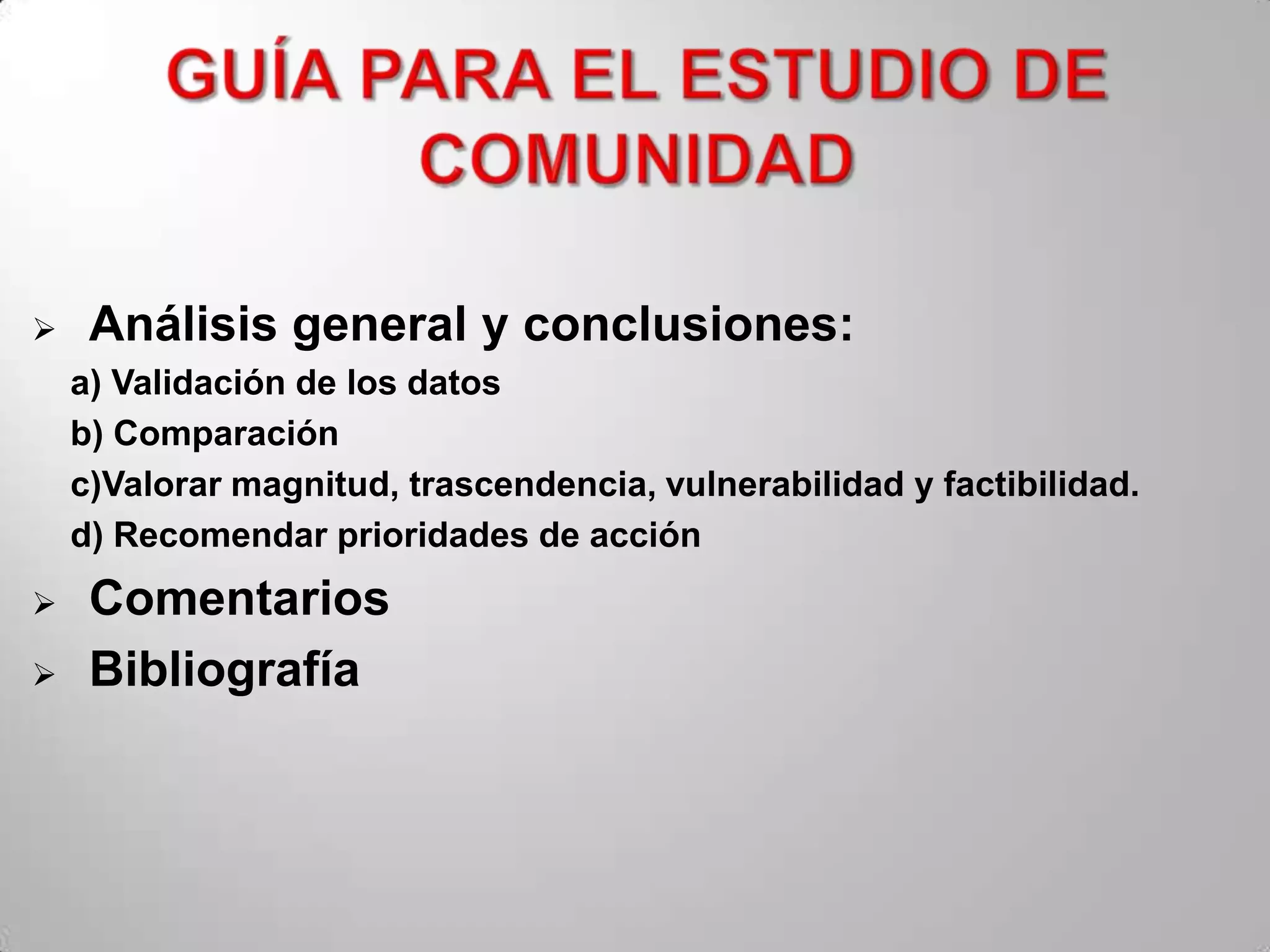 GUÍA PARA EL ESTUDIO DE COMUNIDAD

➢ Análisis general y conclusiones:

a) Validación de los datos

b) Comparación

c)Valorar magnitud, trascendencia, vulnerabilidad y factibilidad.

d) Recomendar prioridades de acción

➢ Comentarios

➢ Bibliografía